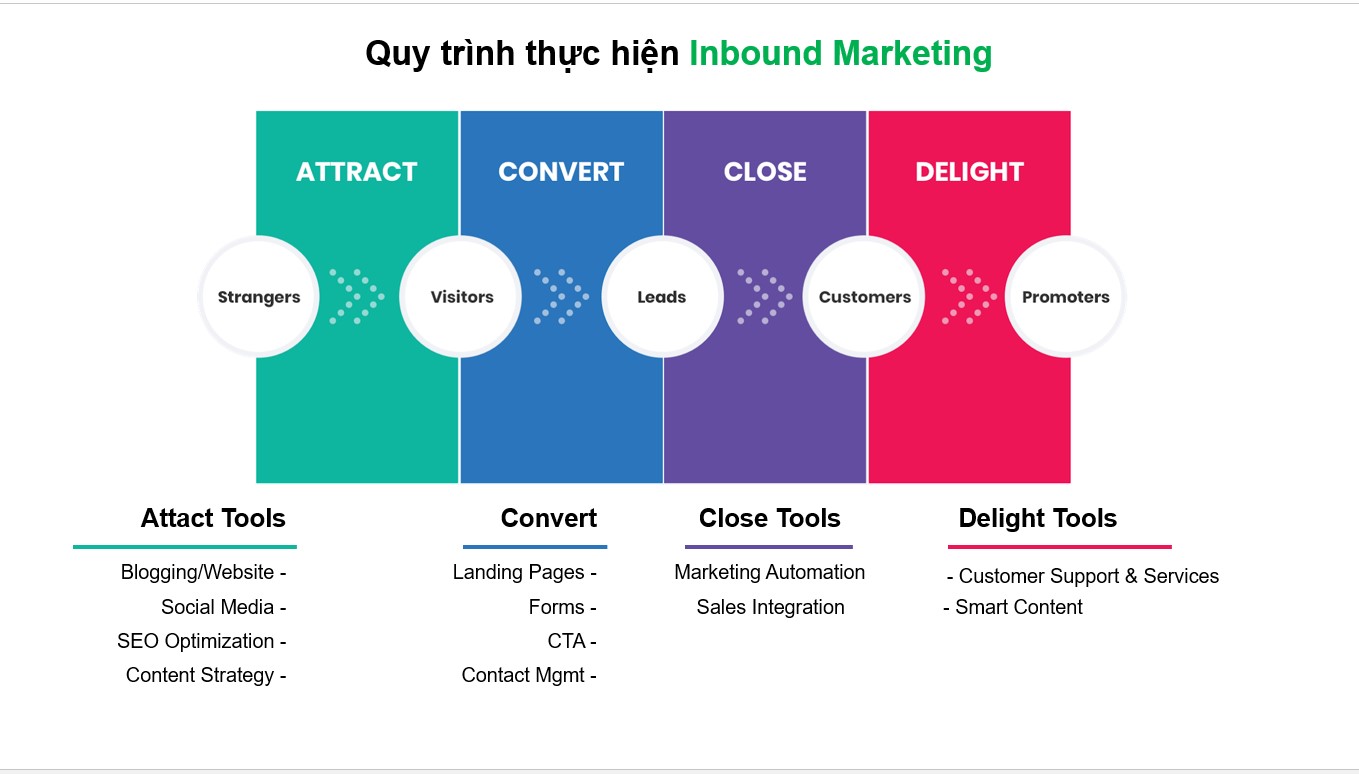 Quy trình thực hiện Inbound Marketing

ATTRACT

CONVERT

CLOSE

DELIGHT

Strangers

Visitors

Leads

Customers

Promoters

Attact Tools

Blogging/Website -
Social Media -
SEO Optimization -
Content Strategy -

Convert

Landing Pages -
Forms -
CTA -
Contact Mgmt -

Close Tools

Marketing Automation
Sales Integration

Delight Tools

- Customer Support & Services
- Smart Content